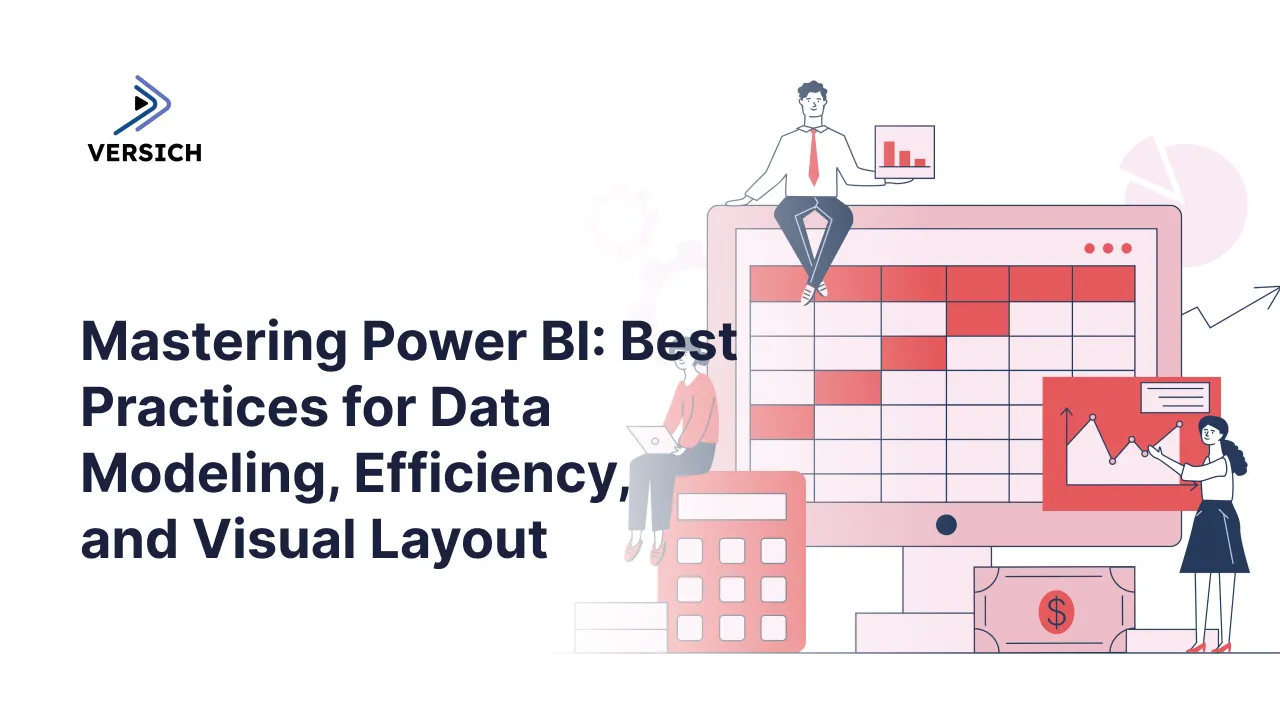 VERSICH

Mastering Power BI: Best Practices for Data Modeling, Efficiency, and Visual Layout

$